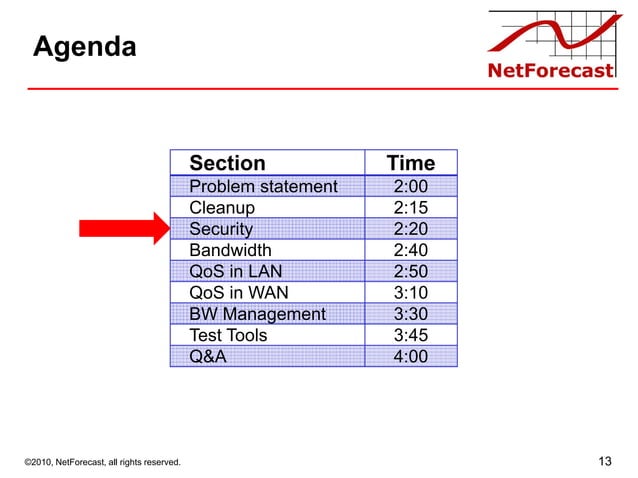 Agenda

NetForecast

| Section | Time |
|---|---|
| Problem statement | 2:00 |
| Cleanup | 2:15 |
| Security | 2:20 |
| Bandwidth | 2:40 |
| QoS in LAN | 2:50 |
| QoS in WAN | 3:10 |
| BW Management | 3:30 |
| Test Tools | 3:45 |
| Q&A | 4:00 |

©2010, NetForecast, all rights reserved.

13